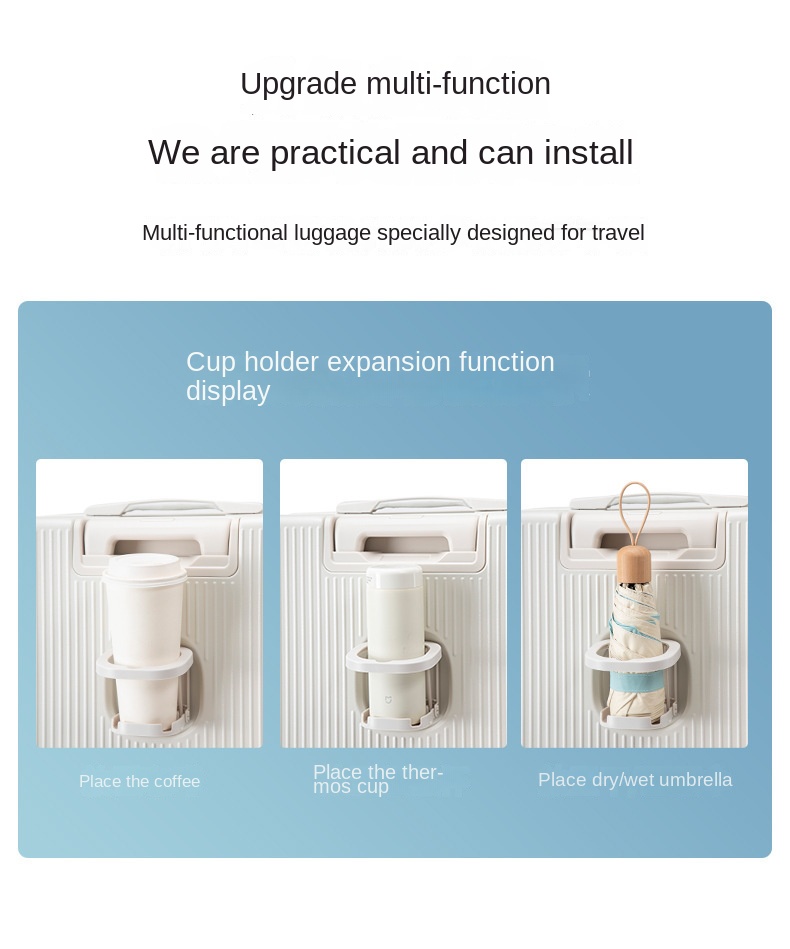 Upgrade multi-function

We are practical and can install

Multi-functional luggage specially designed for travel

Cup holder expansion function display

Place the coffee

Place the thermos cup

Place dry/wet umbrella